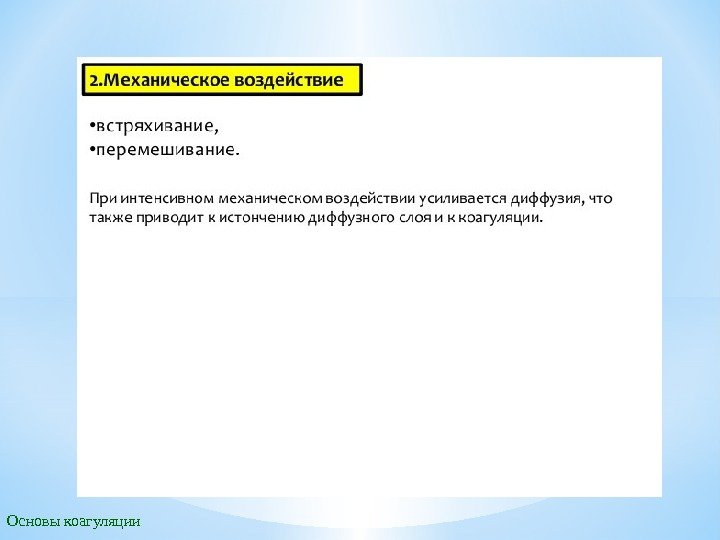 2.Механическое воздействие

•встряхивание,
•перемешивание.

При интенсивном механическом воздействии усиливается диффузия, что также приводит к истончению диффузного слоя и к коагуляции.

Основы коагуляции